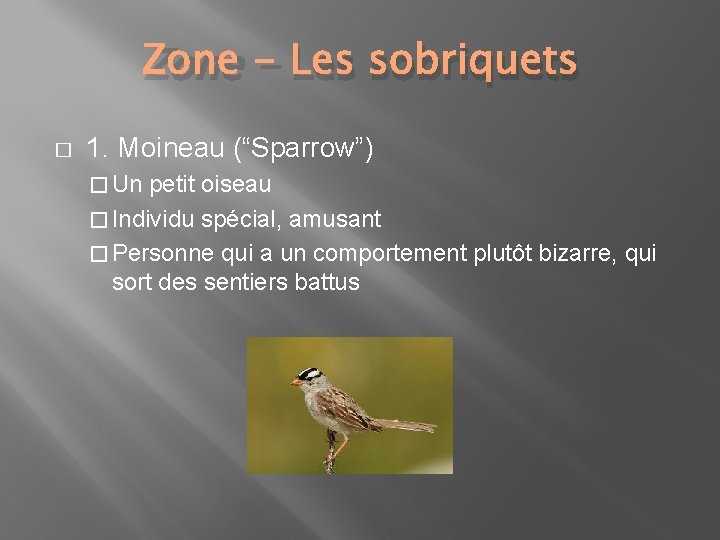 Zone – Les sobriquets

□ 1. Moineau (“Sparrow”)

□ Un petit oiseau

□ Individu spécial, amusant

□ Personne qui a un comportement plutôt bizarre, qui sort des sentiers battus